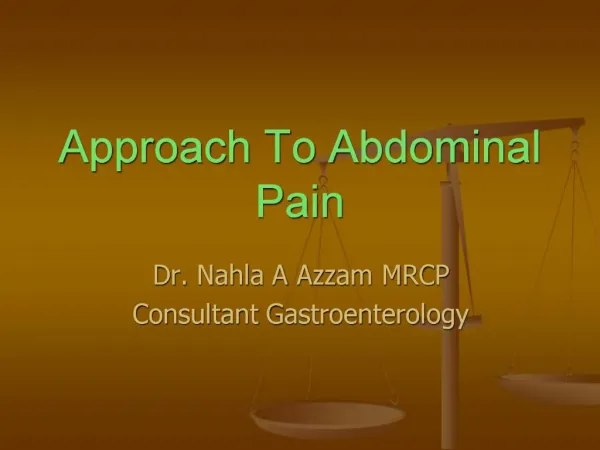 Approach To Abdominal Pain

Dr. Nahla A Azzam MRCP
Consultant Gastroenterology